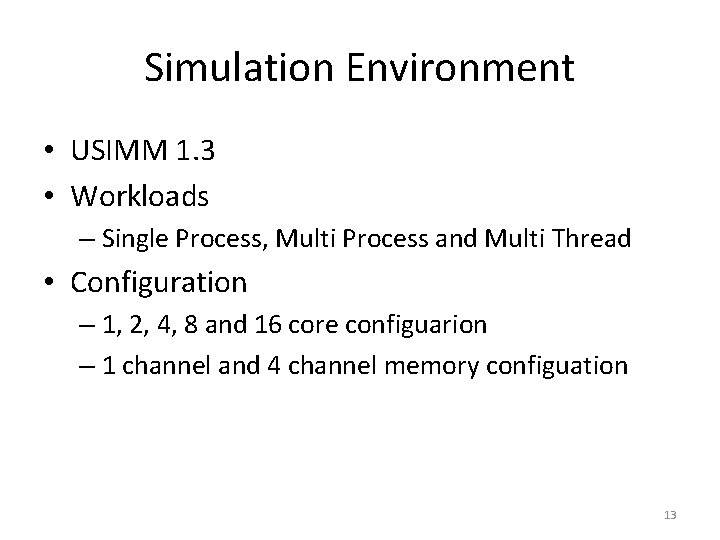 Simulation Environment

• USIMM 1.3
• Workloads
– Single Process, Multi Process and Multi Thread
• Configuration
– 1, 2, 4, 8 and 16 core configuarion
– 1 channel and 4 channel memory configuation

13